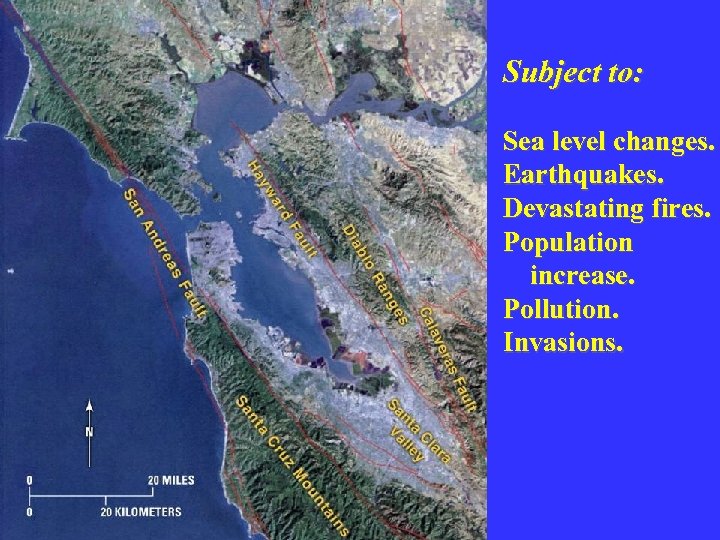 San Andreas Fault
Hayward Fault
Diablo Ranges
Calaveras Fault
Santa Clara Valley
Santa Cruz Mountains
N
0
20 MILES
0
20 KILOMETERS

Subject to:

Sea level changes.
Earthquakes.
Devastating fires.
Population increase.
Pollution.
Invasions.